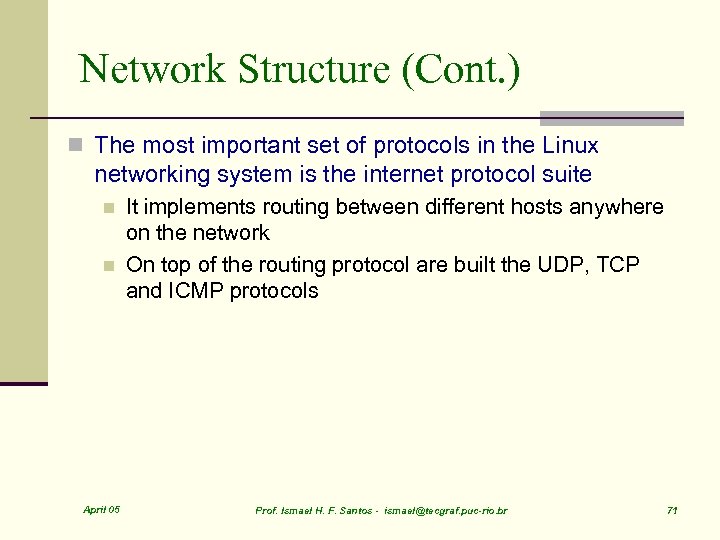 Network Structure (Cont.)

The most important set of protocols in the Linux networking system is the internet protocol suite

It implements routing between different hosts anywhere on the network

On top of the routing protocol are built the UDP, TCP and ICMP protocols

April 05

Prof. Ismael H. F. Santos - ismael@tecgraf.puc-rio.br

71